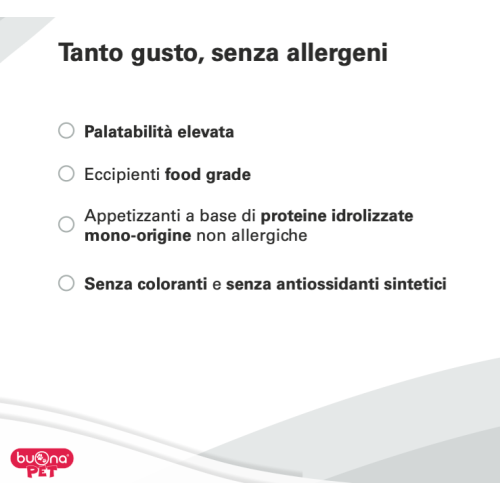 Tanto gusto, senza allergeni

Palatabilità elevata

Eccipienti food grade

Appetizzanti a base di proteine idrolizzate mono-origine non allergiche

Senza coloranti e senza antiossidanti sintetici

buona PET